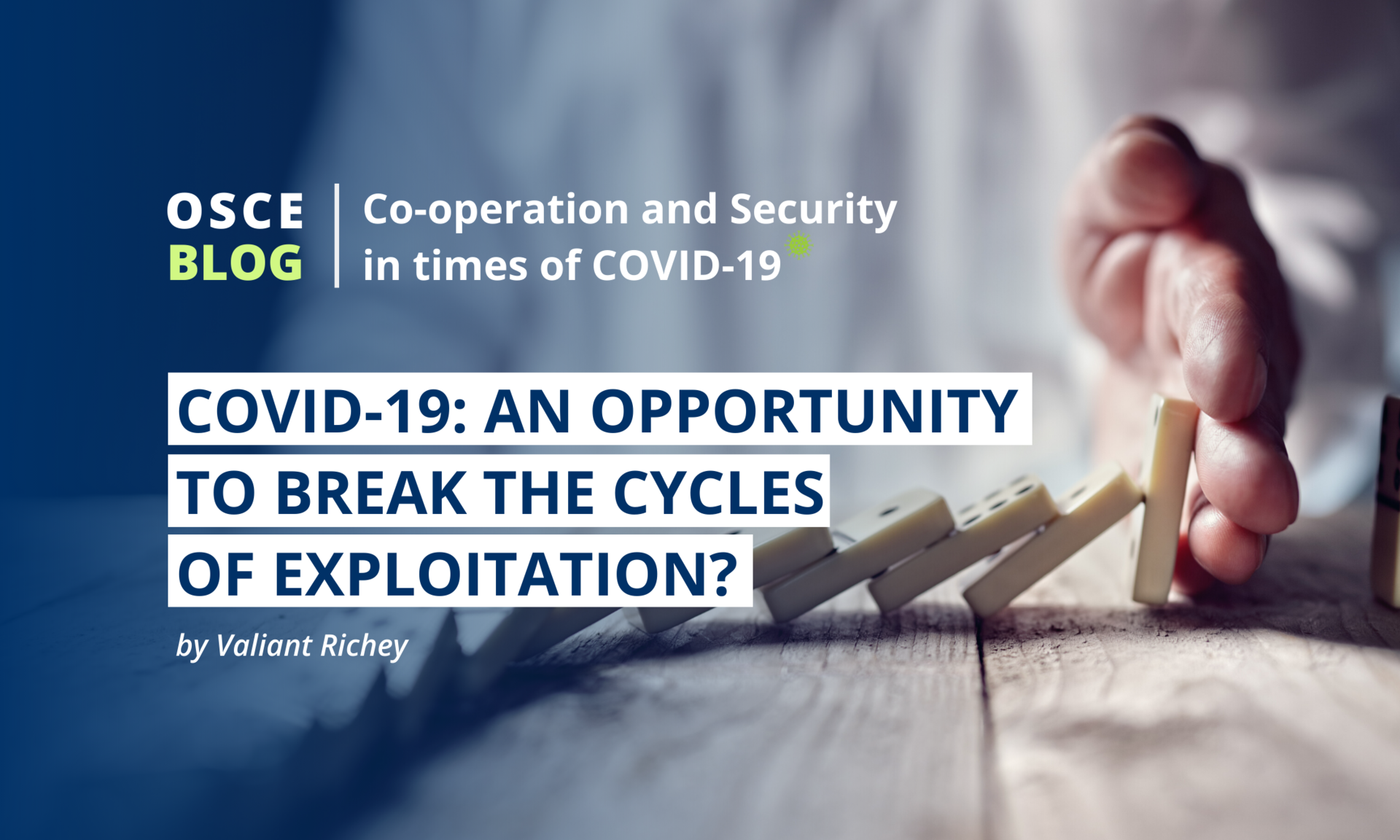 OSCE BLOG

Co-operation and Security in times of COVID-19

COVID-19: AN OPPORTUNITY TO BREAK THE CYCLES OF EXPLOITATION?

by Valiant Richey